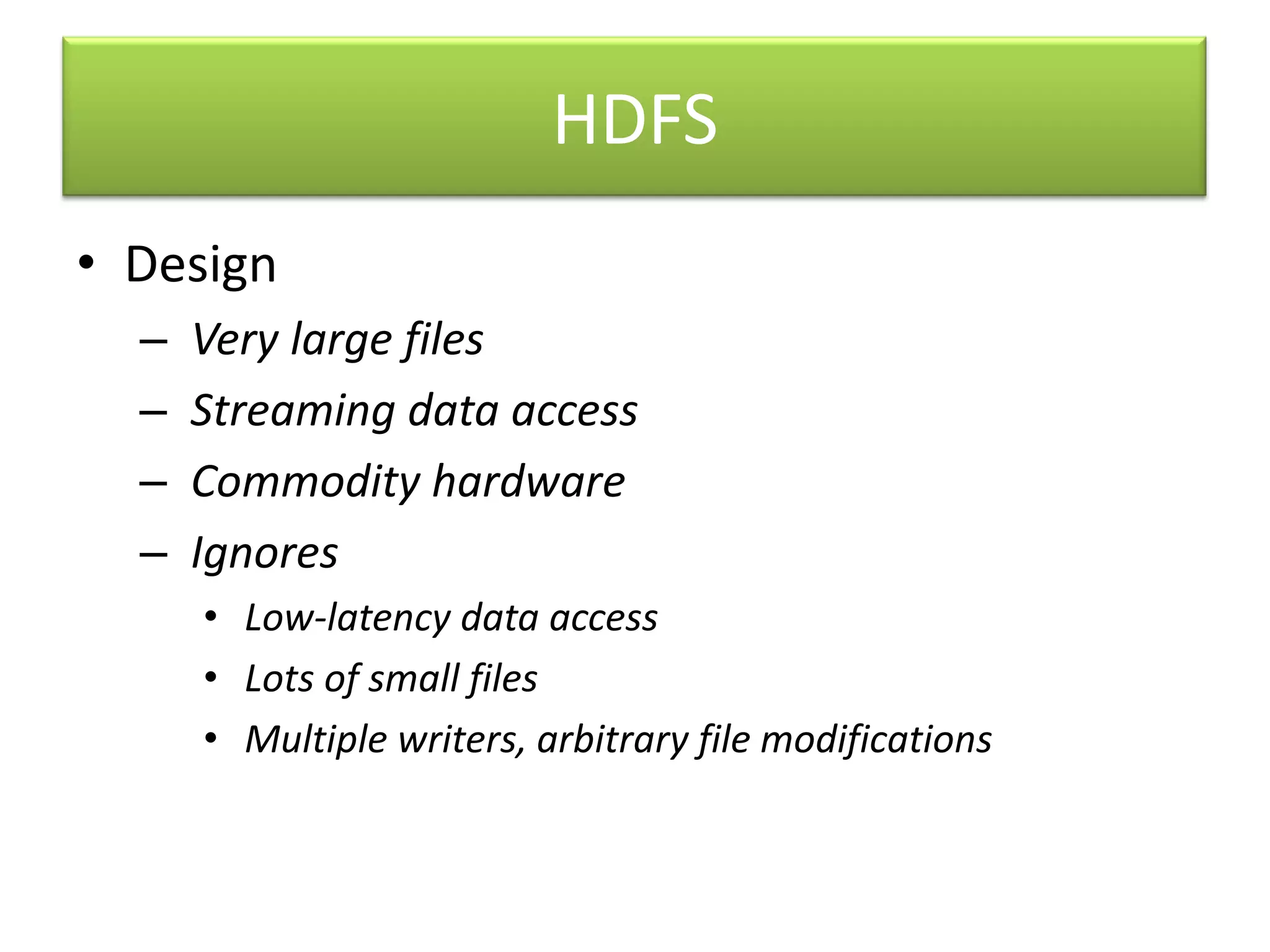 HDFS

• Design
  – Very large files
  – Streaming data access
  – Commodity hardware
  – Ignores
    • Low-latency data access
    • Lots of small files
    • Multiple writers, arbitrary file modifications